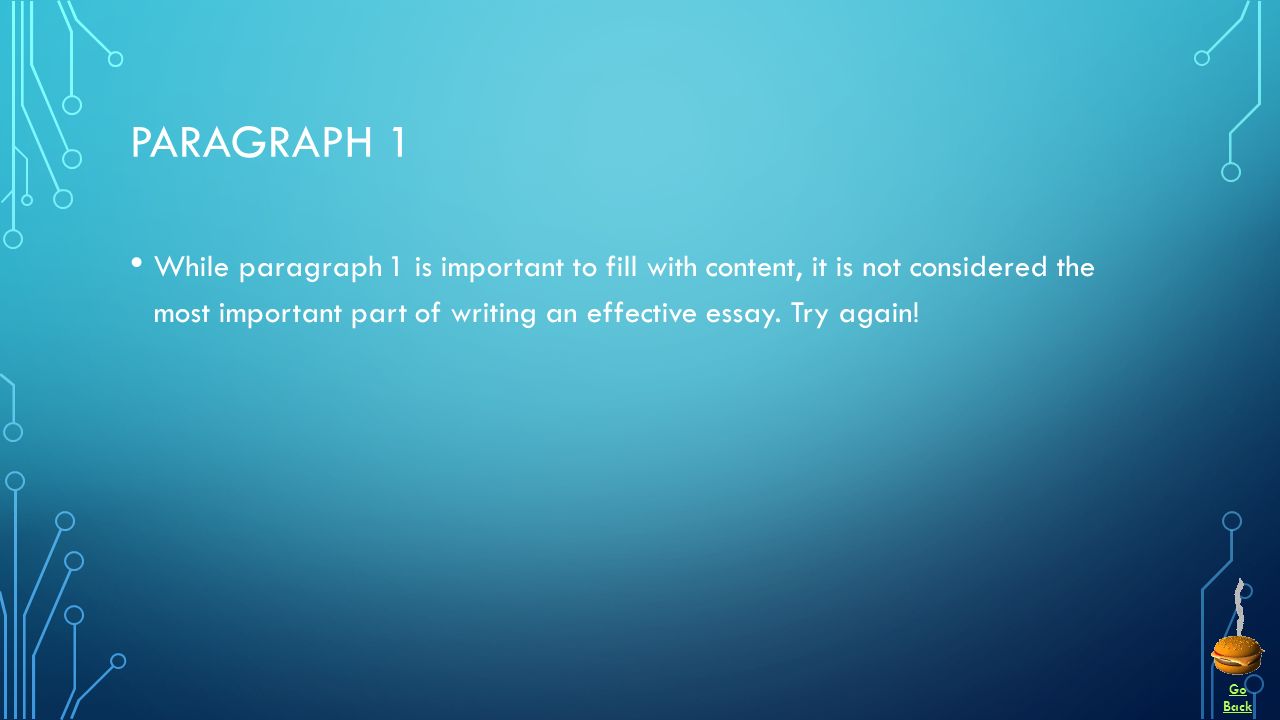 PARAGRAPH 1

• While paragraph 1 is important to fill with content, it is not considered the most important part of writing an effective essay. Try again!

Go Back